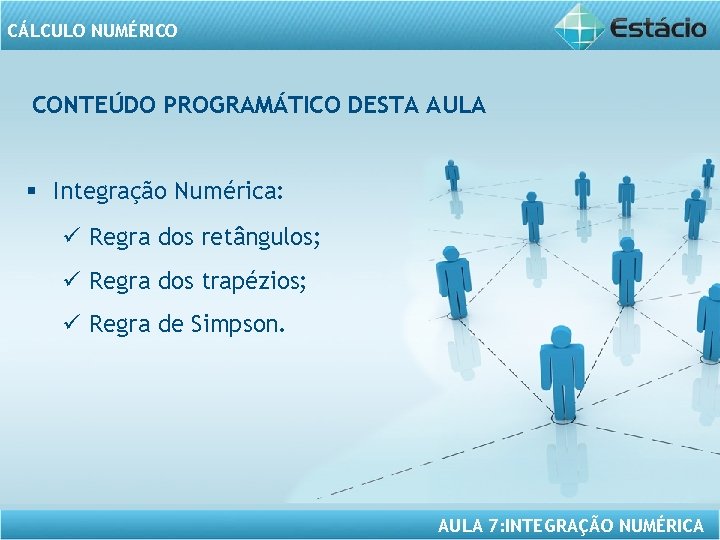 CÁLCULO NUMÉRICO

Estácio

CONTEÚDO PROGRAMÁTICO DESTA AULA

▪ Integração Numérica:

✓ Regra dos retângulos;

✓ Regra dos trapézios;

✓ Regra de Simpson.

AULA 7:INTEGRAÇÃO NUMÉRICA